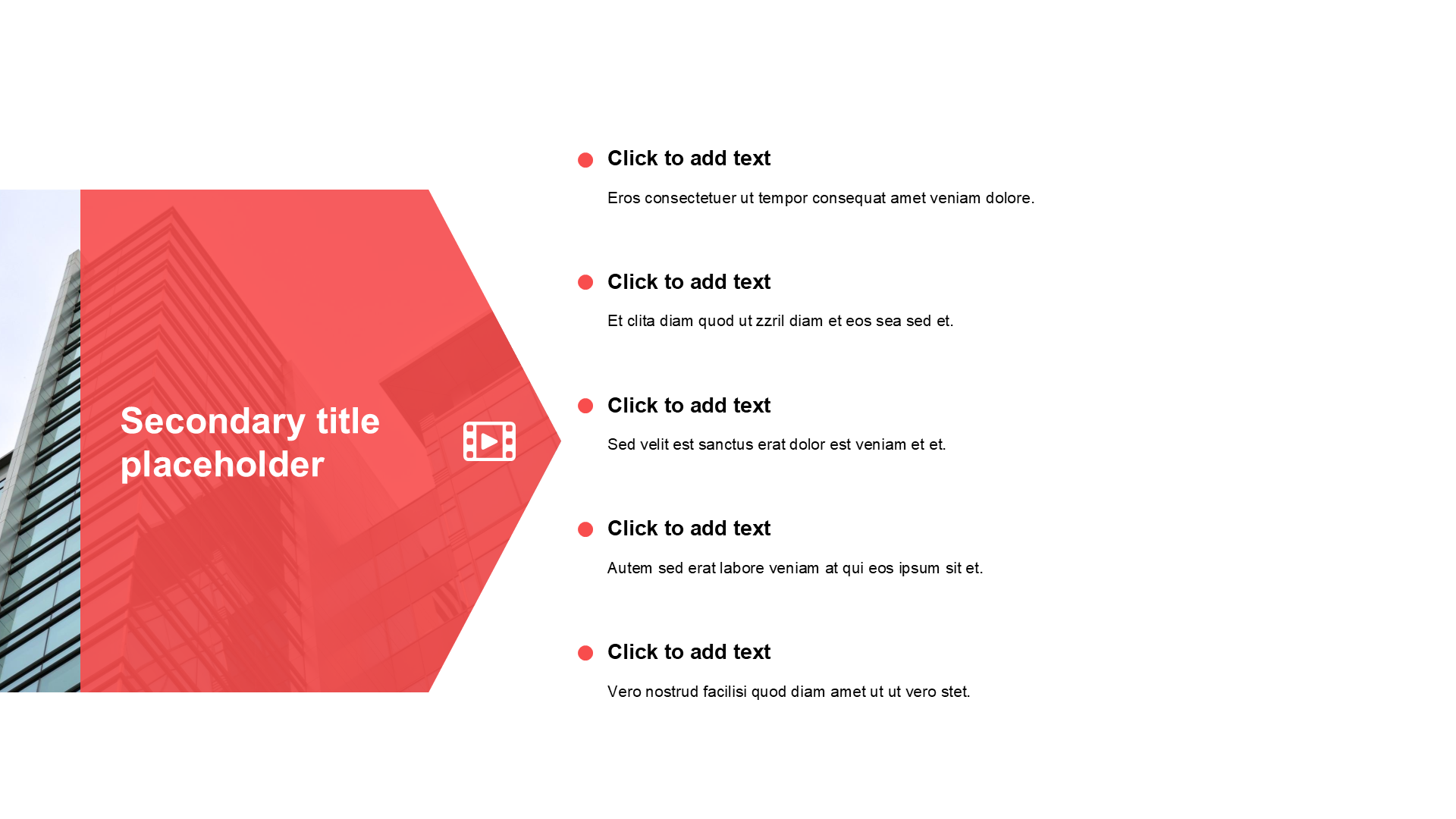 Secondary title placeholder

Click to add text

Eros consectetuer ut tempor consequat amet veniam dolore.

Click to add text

Et clita diam quod ut zzril diam et eos sea sed et.

Click to add text

Sed velit est sanctus erat dolor est veniam et et.

Click to add text

Autem sed erat labore veniam at qui eos ipsum sit et.

Click to add text

Vero nostrud facilisi quod diam amet ut ut vero stet.